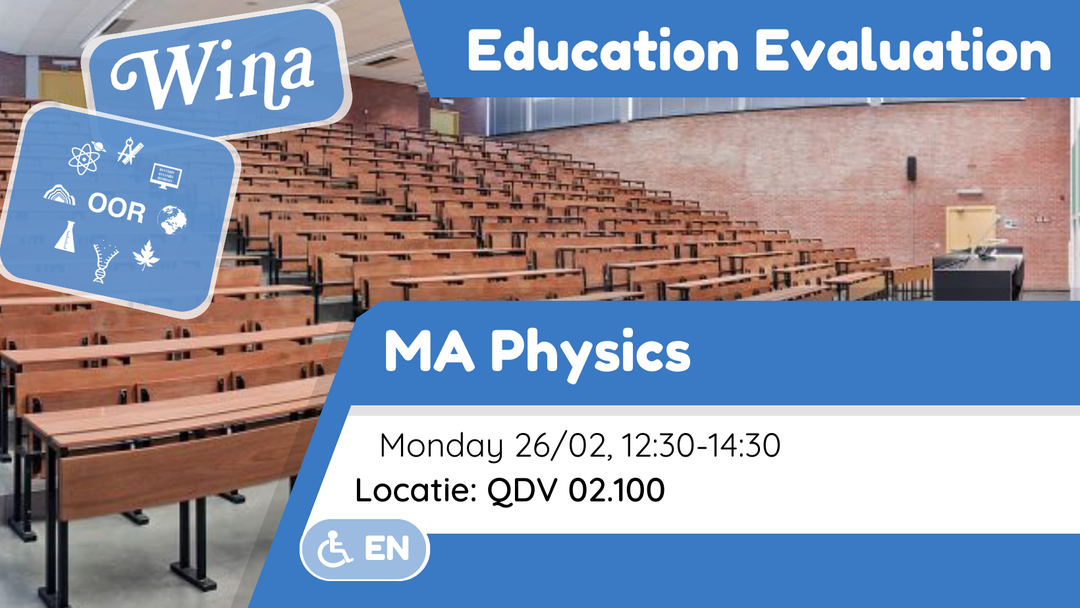 Wina

OOR

Education Evaluation

MA Physics

Monday 26/02, 12:30-14:30

Locatie: QDV 02.100

EN